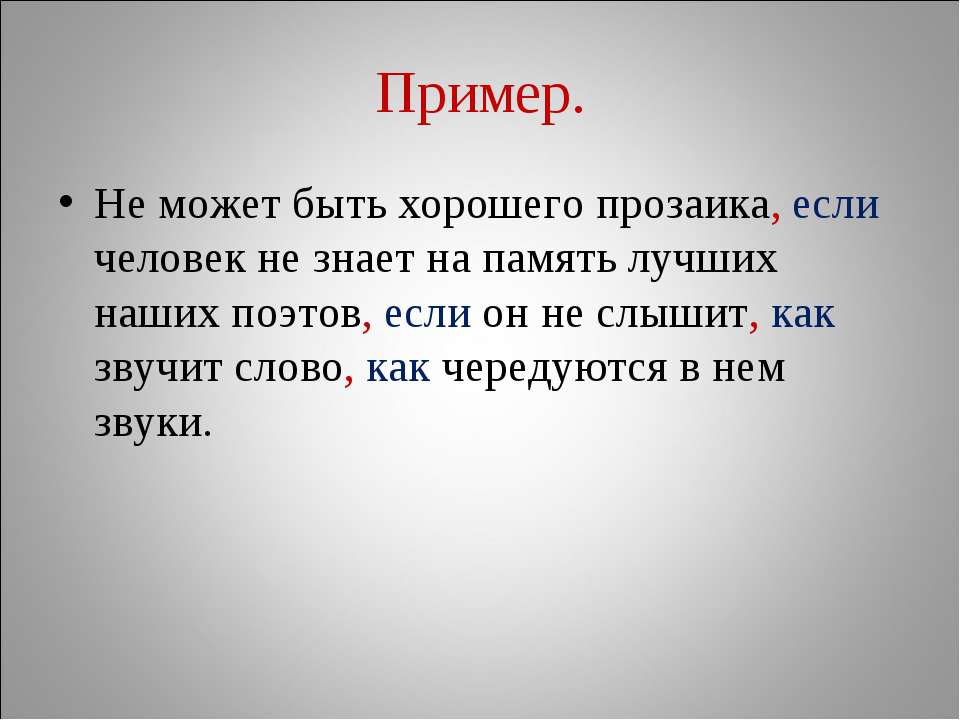 Пример.

• Не может быть хорошего прозаика, если человек не знает на память лучших наших поэтов, если он не слышит, как звучит слово, как чередуются в нем звуки.